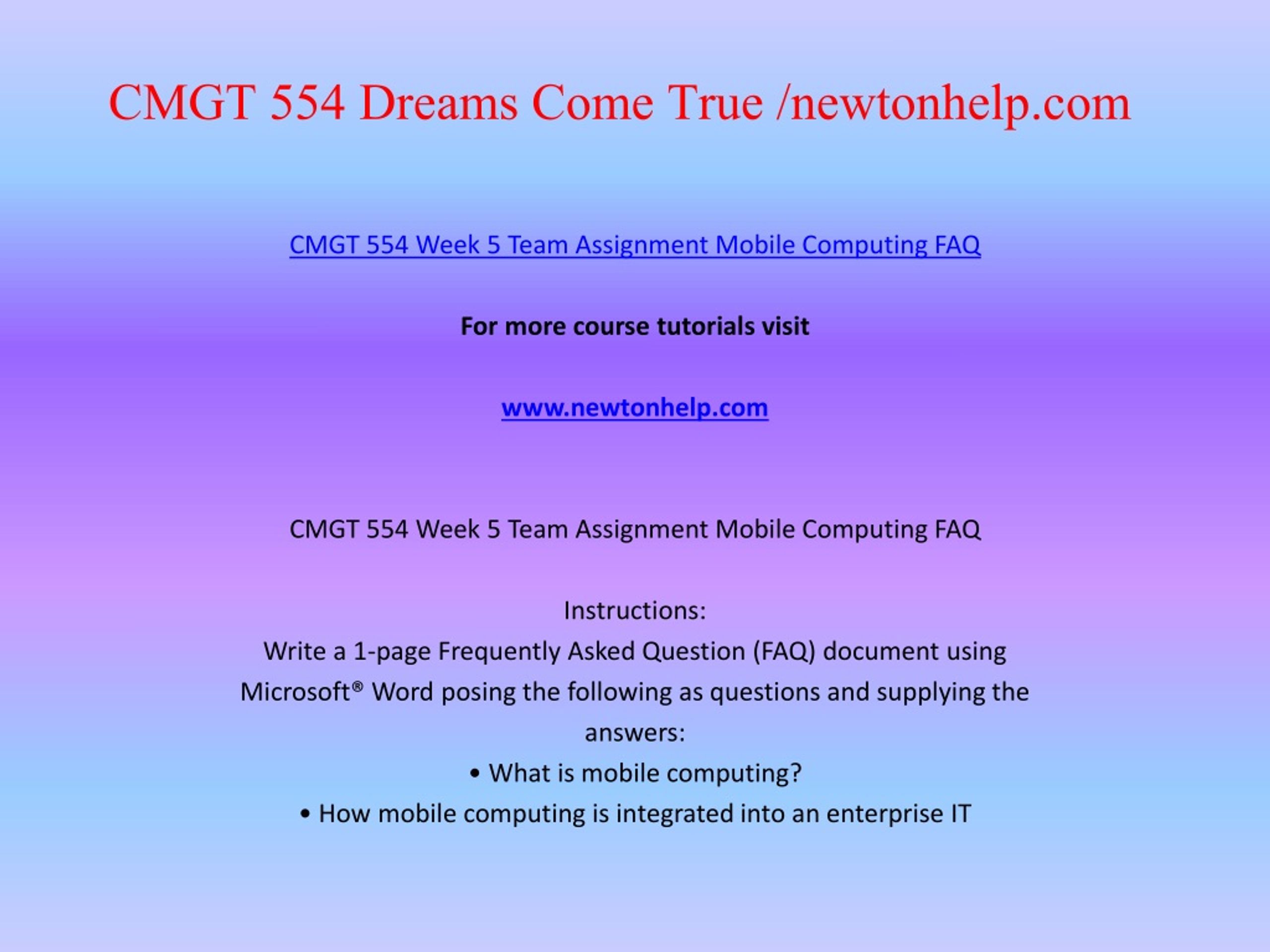 CMGT 554 Dreams Come True /newtonhelp.com

CMGT 554 Week 5 Team Assignment Mobile Computing FAQ

For more course tutorials visit

www.newtonhelp.com

CMGT 554 Week 5 Team Assignment Mobile Computing FAQ

Instructions:
Write a 1-page Frequently Asked Question (FAQ) document using Microsoft® Word posing the following as questions and supplying the answers:
• What is mobile computing?
• How mobile computing is integrated into an enterprise IT